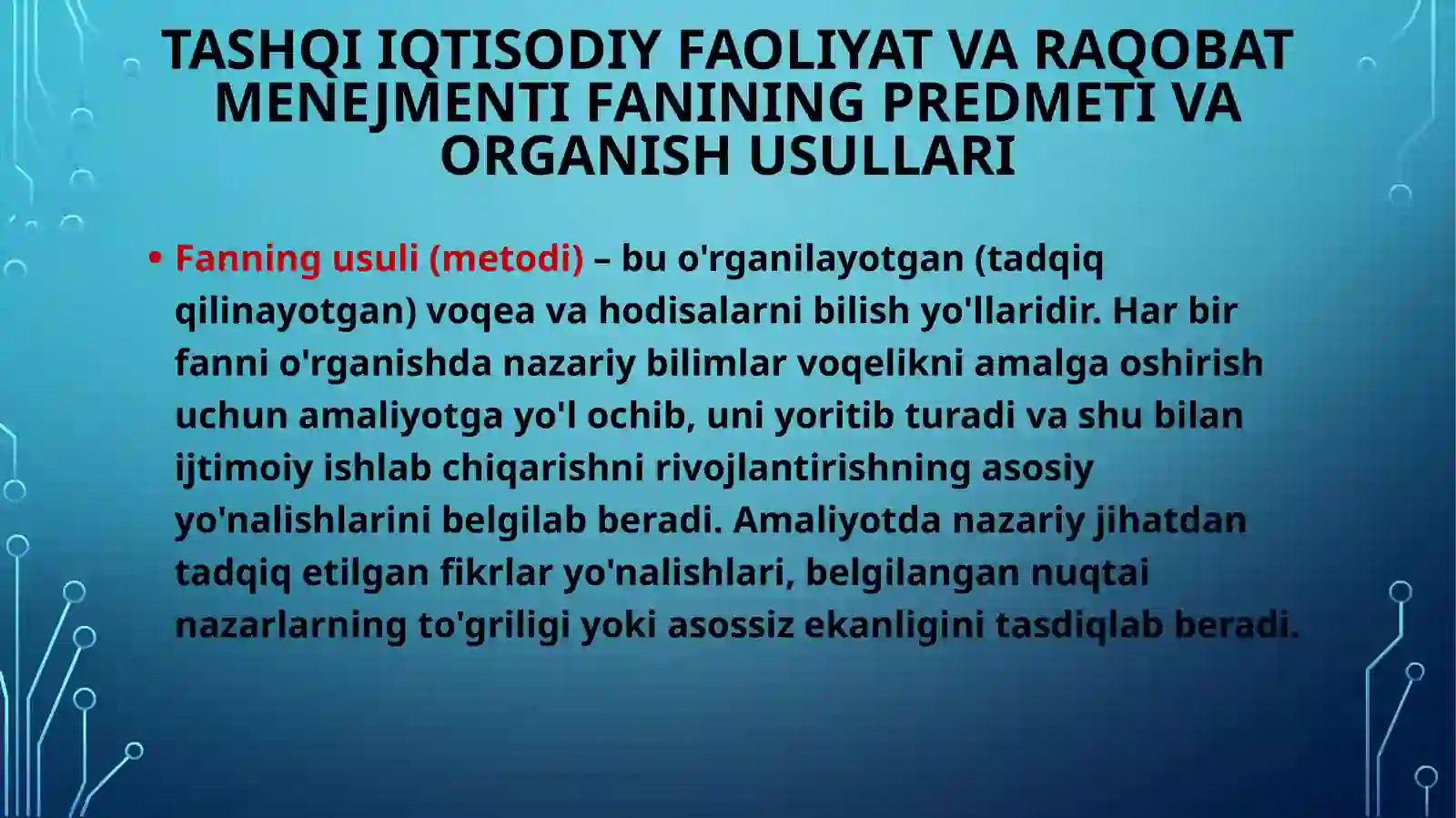 TASHQI IQTISODIY FAOLIYAT VA RAQOBAT MENEJMENTI FANINING PREDMETI VA ORGANISH USULLARI

• Fanning usuli (metodi) – bu o'rganilayotgan (tadqiq qilinayotgan) voqea va hodisalarni bilish yo'llaridir. Har bir fanni o'rganishda nazariy bilimlar voqelikni amalga oshirish uchun amaliyotga yo'l ochib, uni yoritib turadi va shu bilan ijtimoiy ishlab chiqarishni rivojlantirishning asosiy yo'nalishlarini belgilab beradi. Amaliyotda nazariy jihatdan tadqiq etilgan fikrlar yo'nalishlari, belgilangan nuqtai nazarlarning to'griligi yoki asossiz ekanligini tasdiqlab beradi.